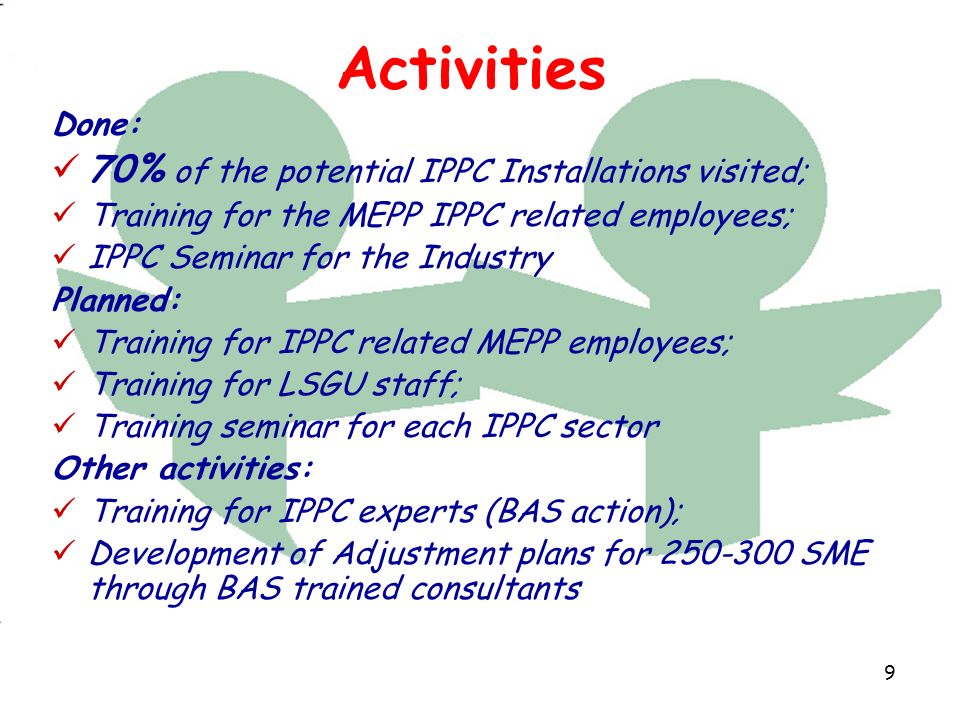 Activities

Done:

✓ 70% of the potential IPPC Installations visited;

✓ Training for the MEPP IPPC related employees;

✓ IPPC Seminar for the Industry

Planned:

✓ Training for IPPC related MEPP employees;

✓ Training for LSGU staff;

✓ Training seminar for each IPPC sector

Other activities:

✓ Training for IPPC experts (BAS action);

✓ Development of Adjustment plans for 250-300 SME through BAS trained consultants

9